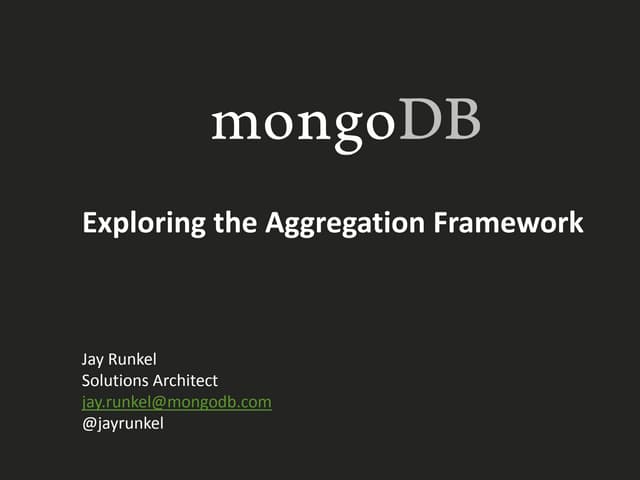 mongoDB

Exploring the Aggregation Framework

Jay Runkel
Solutions Architect
jay.runkel@mongodb.com
@jayrunkel